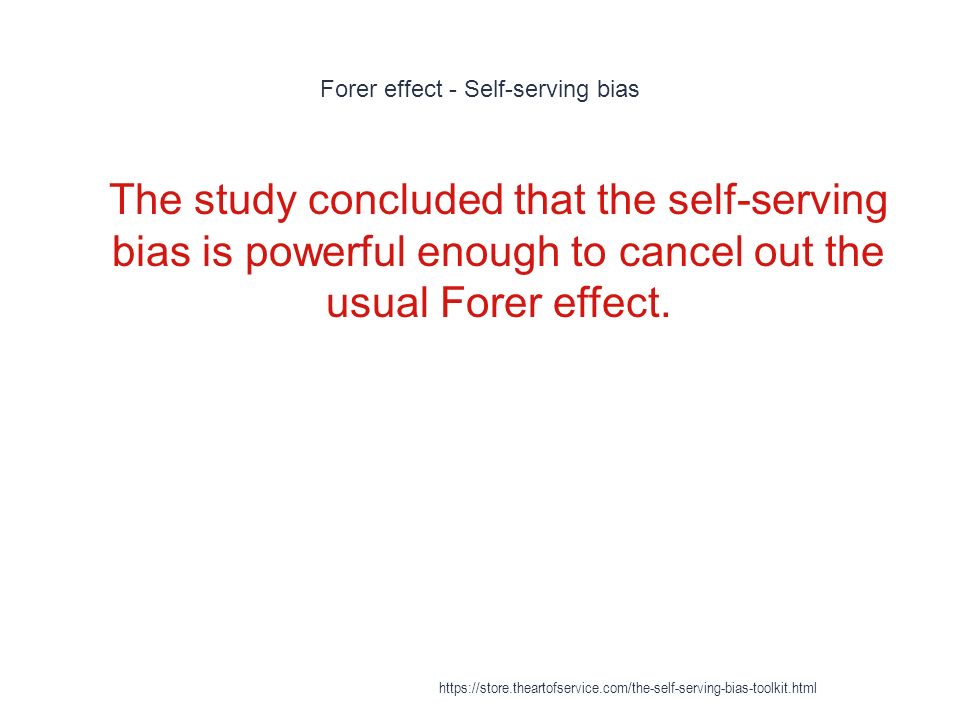 Forer effect - Self-serving bias

The study concluded that the self-serving bias is powerful enough to cancel out the usual Forer effect.

https://store.theartofservice.com/the-self-serving-bias-toolkit.html